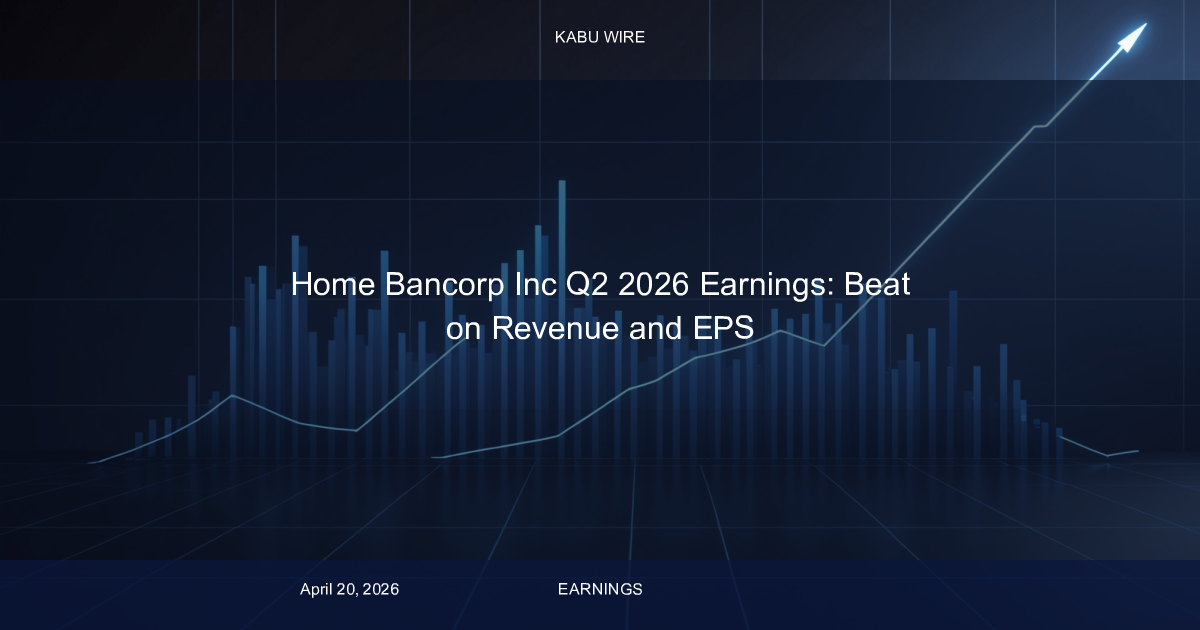 KABU WIRE

Home Bancorp Inc Q2 2026 Earnings: Beat on Revenue and EPS

April 20, 2026

EARNINGS